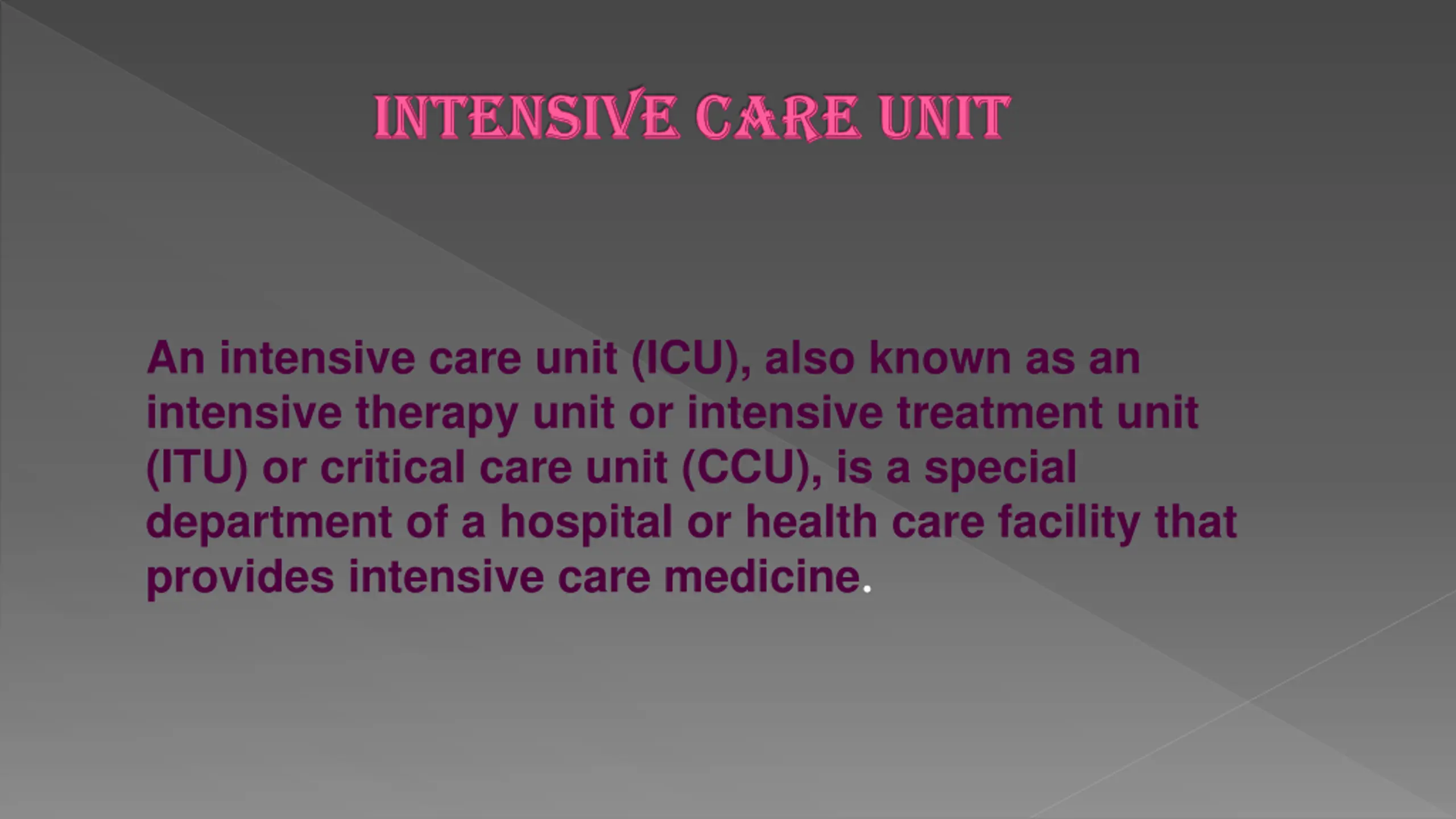 INTENSIVE CARE UNIT

An intensive care unit (ICU), also known as an intensive therapy unit or intensive treatment unit (ITU) or critical care unit (CCU), is a special department of a hospital or health care facility that provides intensive care medicine.